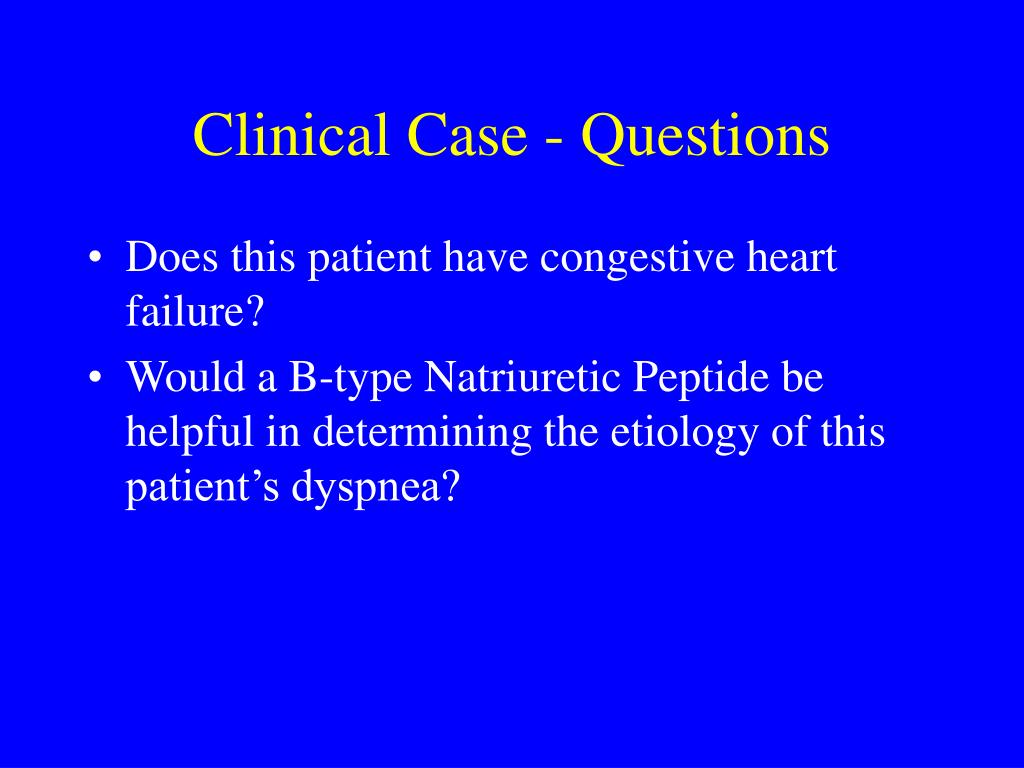 Clinical Case - Questions

• Does this patient have congestive heart failure?

• Would a B-type Natriuretic Peptide be helpful in determining the etiology of this patient’s dyspnea?